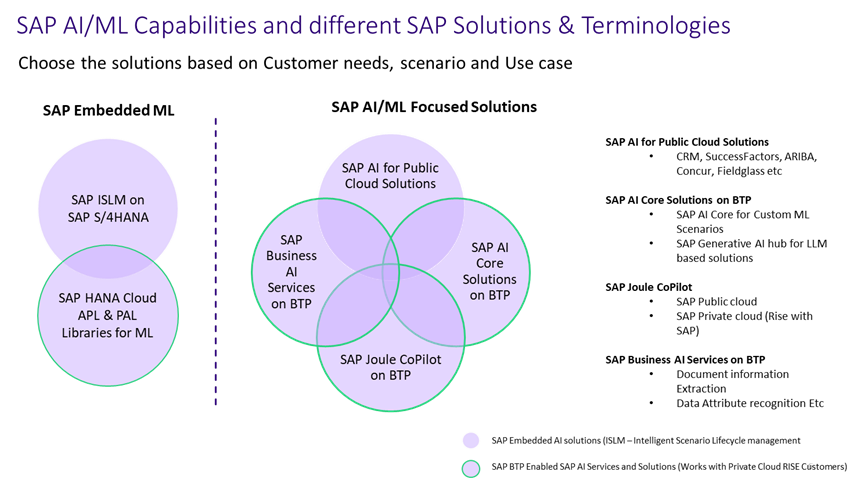 SAP AI/ML Capabilities and different SAP Solutions & Terminologies

Choose the solutions based on Customer needs, scenario and Use case

SAP Embedded ML

SAP ISLM on SAP S/4HANA

SAP HANA Cloud APL & PAL Libraries for ML

SAP AI/ML Focused Solutions

SAP AI for Public Cloud Solutions

SAP Business AI Services on BTP

SAP AI Core Solutions on BTP

SAP Joule CoPilot on BTP

SAP AI for Public Cloud Solutions
• CRM, SuccessFactors, ARIBA, Concur, Fieldglass etc

SAP AI Core Solutions on BTP
• SAP AI Core for Custom ML Scenarios
• SAP Generative AI hub for LLM based solutions

SAP Joule CoPilot
• SAP Public cloud
• SAP Private cloud (Rise with SAP)

SAP Business AI Services on BTP
• Document information Extraction
• Data Attribute recognition Etc

SAP Embedded AI solutions (ISLM – Intelligent Scenario Lifecycle management

SAP BTP Enabled SAP AI Services and Solutions (Works with Private Cloud RISE Customers)